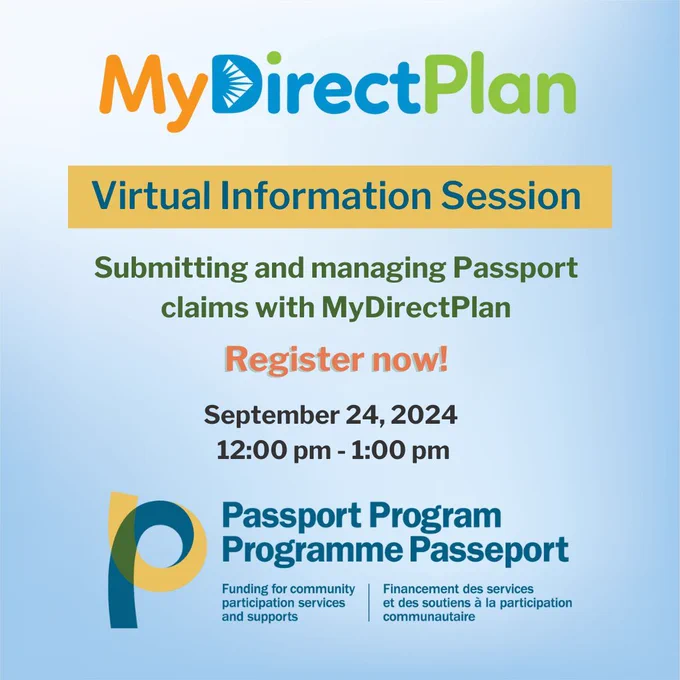 MyDirectPlan

Virtual Information Session

Submitting and managing Passport claims with MyDirectPlan

Register now!

September 24, 2024
12:00 pm - 1:00 pm

Passport Program
Programme Passeport

Funding for community participation services and supports

Financement des services et des soutiens à la participation communautaire